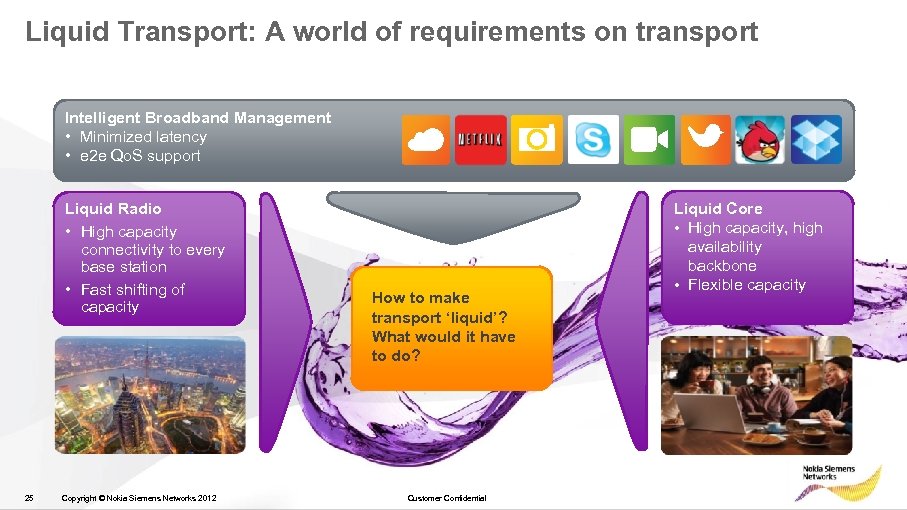 Liquid Transport: A world of requirements on transport

Intelligent Broadband Management
• Minimized latency
• e2e QoS support

NETFLIX

Liquid Radio
• High capacity connectivity to every base station
• Fast shifting of capacity

How to make transport 'liquid'? What would it have to do?

Liquid Core
• High capacity, high availability backbone
• Flexible capacity

Nokia Siemens Networks

25 Copyright © Nokia Siemens Networks 2012 Customer Confidential